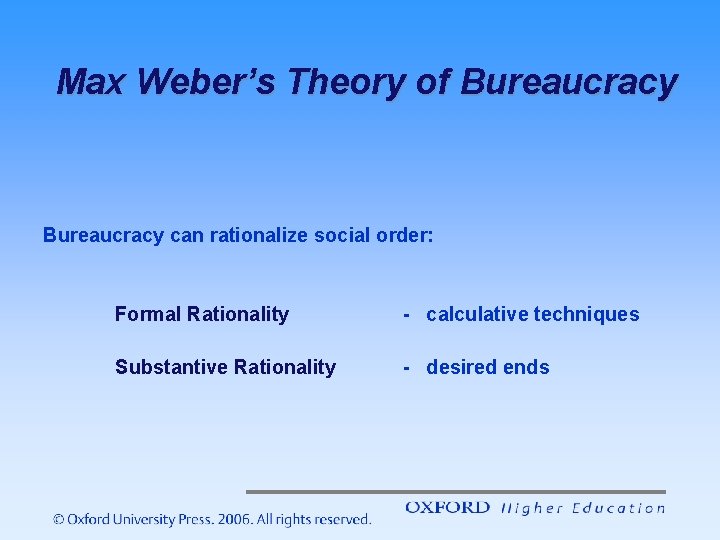 Max Weber's Theory of Bureaucracy

Bureaucracy can rationalize social order:

Formal Rationality - calculative techniques

Substantive Rationality - desired ends

© Oxford University Press. 2006. All rights reserved.

OXFORD Higher Education